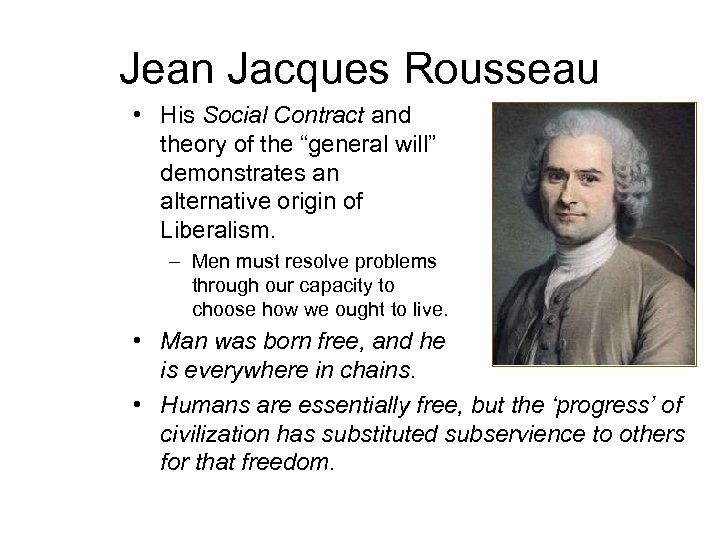 Jean Jacques Rousseau

• His Social Contract and theory of the “general will” demonstrates an alternative origin of Liberalism.

– Men must resolve problems through our capacity to choose how we ought to live.

• Man was born free, and he is everywhere in chains.

• Humans are essentially free, but the ‘progress’ of civilization has substituted subservience to others for that freedom.